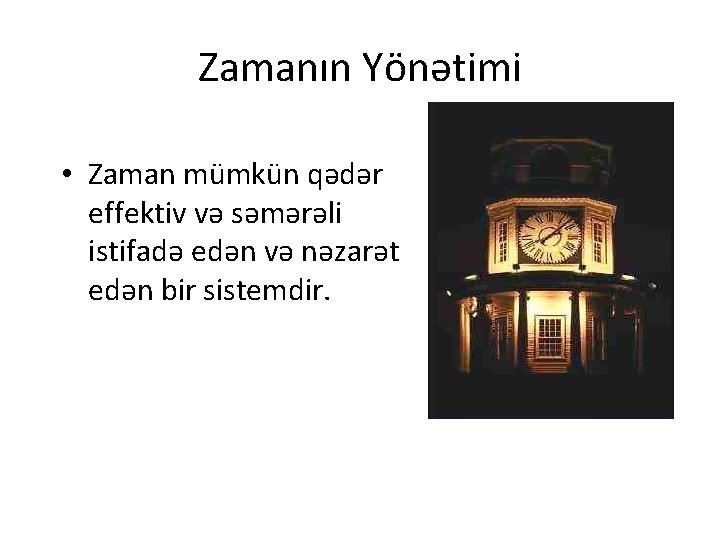 Zamanın Yönətimi

• Zaman mümkün qədər effektiv və səmərəli istifadə edən və nəzarət edən bir sistemdir.